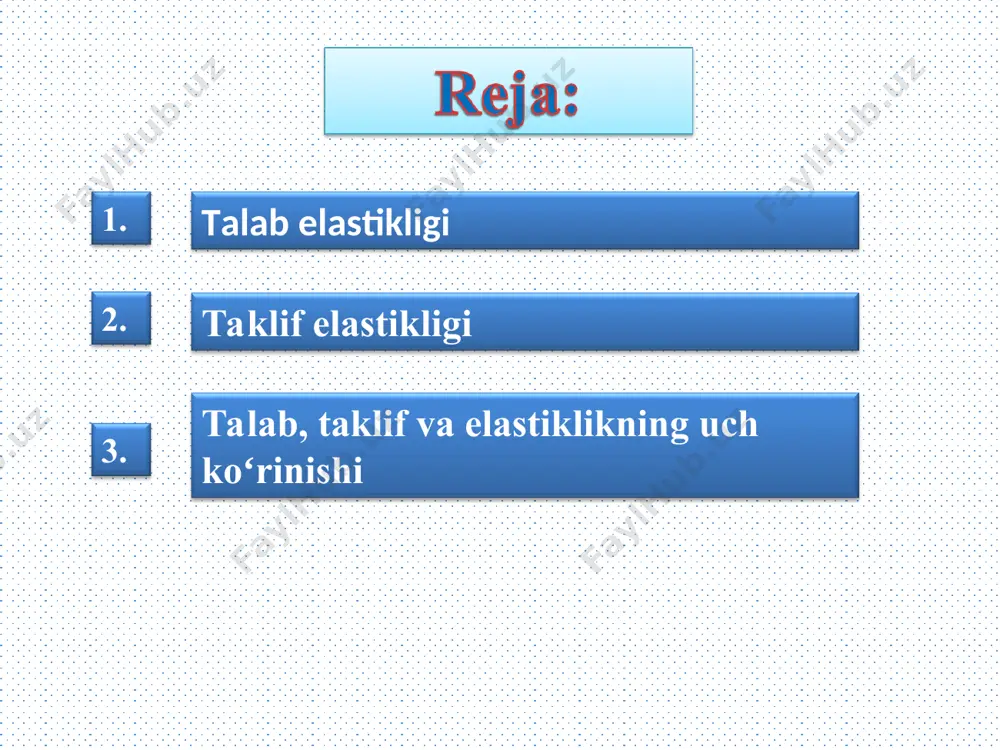 Reja:

1.

Talab elastikligi

2.

Taklif elastikligi

3.

Talab, taklif va elastiklikning uch ko‘rinishi

FaylHub.uz